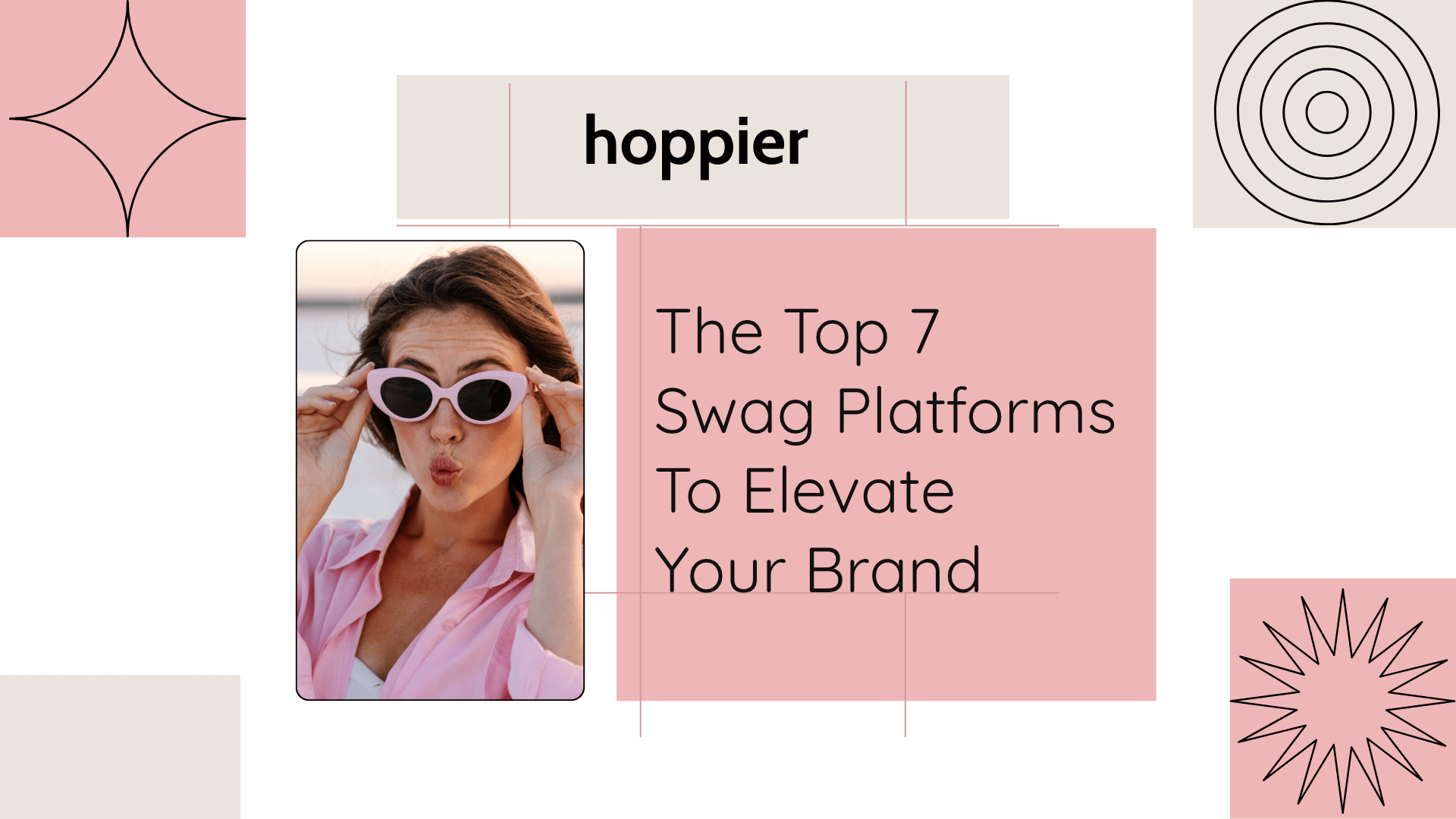 hoppier

The Top 7 Swag Platforms To Elevate Your Brand